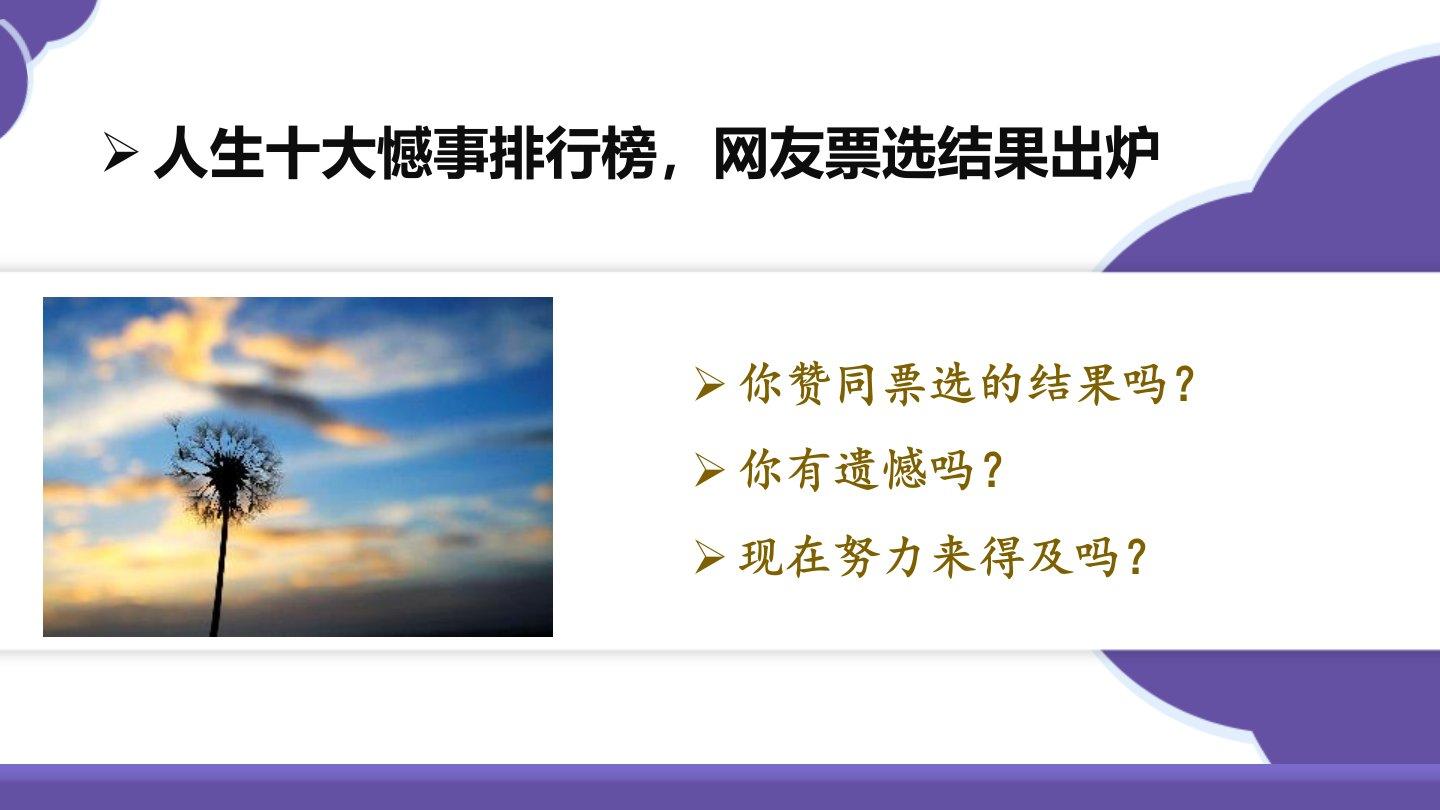 ➢ 人生十大憾事排行榜，网友票选结果出炉

➢ 你赞同票选的结果吗？

➢ 你有遗憾吗？

➢ 现在努力来得及吗？